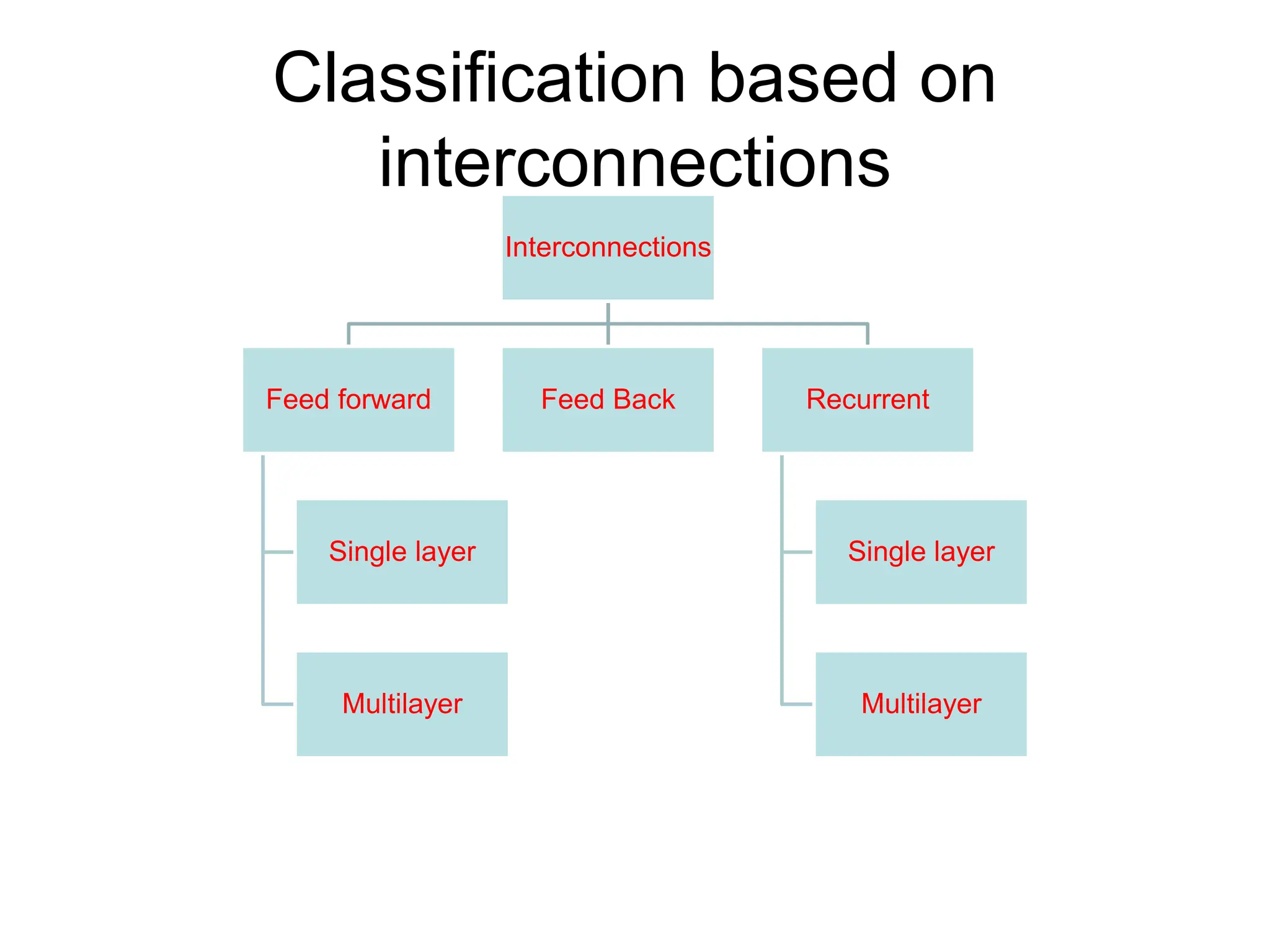 Classification based on interconnections

Interconnections

Feed forward

Feed Back

Recurrent

Single layer

Multilayer

Single layer

Multilayer